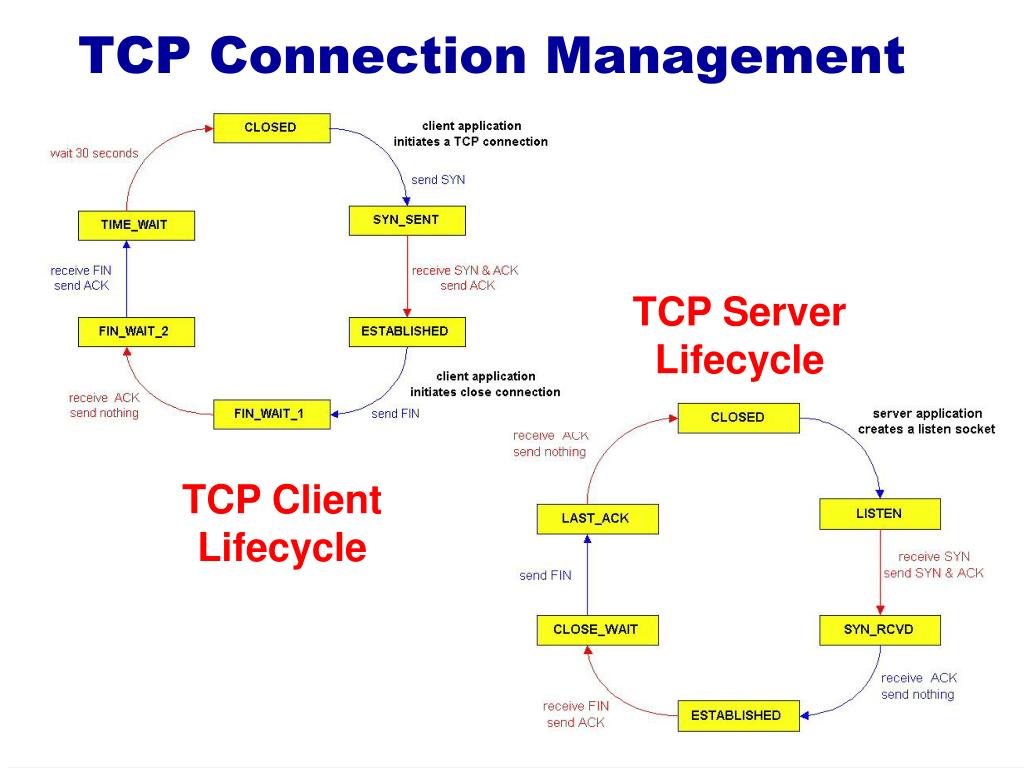 TCP Connection Management

CLOSED

client application initiates a TCP connection

send SYN

SYN_SENT

receive SYN & ACK send ACK

ESTABLISHED

client application initiates close connection

send FIN

FIN_WAIT_1

receive ACK send nothing

FIN_WAIT_2

receive FIN send ACK

TIME_WAIT

wait 30 seconds

TCP Client Lifecycle

TCP Server Lifecycle

CLOSED

server application creates a listen socket

LISTEN

receive SYN send SYN & ACK

SYN_RCVD

receive ACK send nothing

ESTABLISHED

receive FIN send ACK

CLOSE_WAIT

send FIN

LAST_ACK

receive ACK send nothing